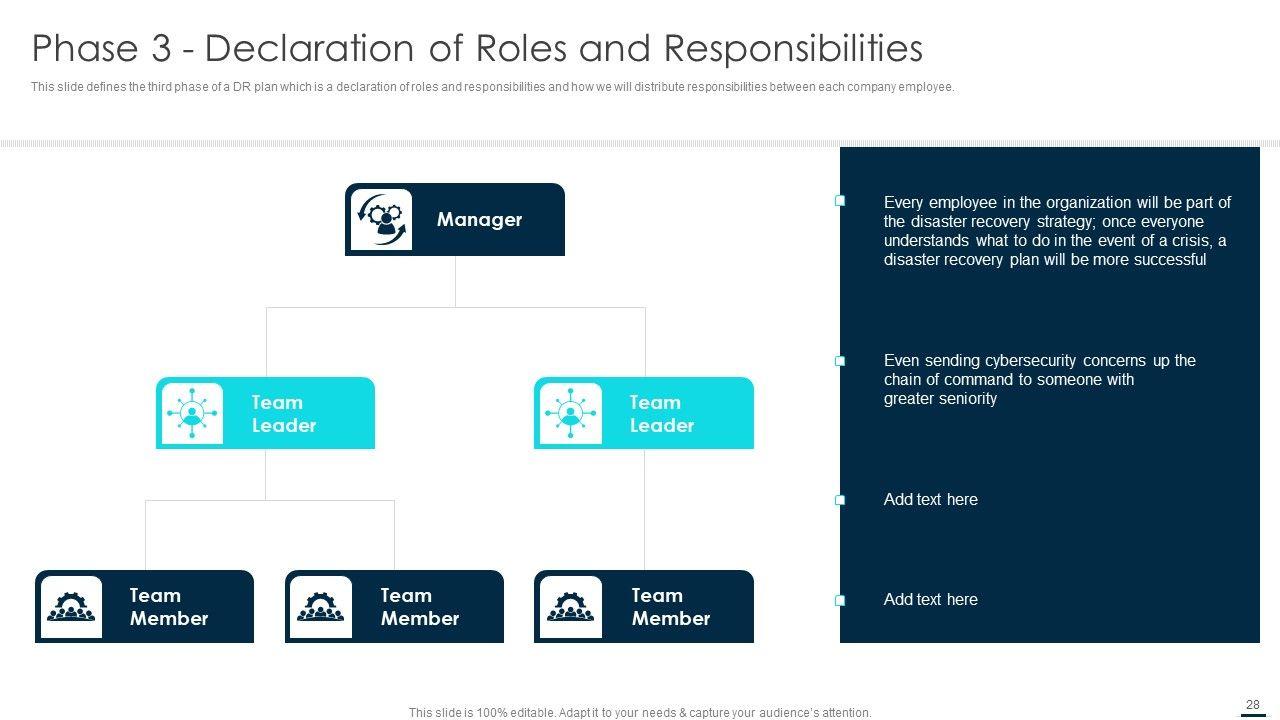 Phase 3 - Declaration of Roles and Responsibilities

This slide defines the third phase of a DR plan which is a declaration of roles and responsibilities and how we will distribute responsibilities between each company employee.

Manager

Team Leader

Team Leader

Team Member

Team Member

Team Member

Every employee in the organization will be part of the disaster recovery strategy; once everyone understands what to do in the event of a crisis, a disaster recovery plan will be more successful

Even sending cybersecurity concerns up the chain of command to someone with greater seniority

Add text here

Add text here

This slide is 100% editable. Adapt it to your needs & capture your audience's attention.

28